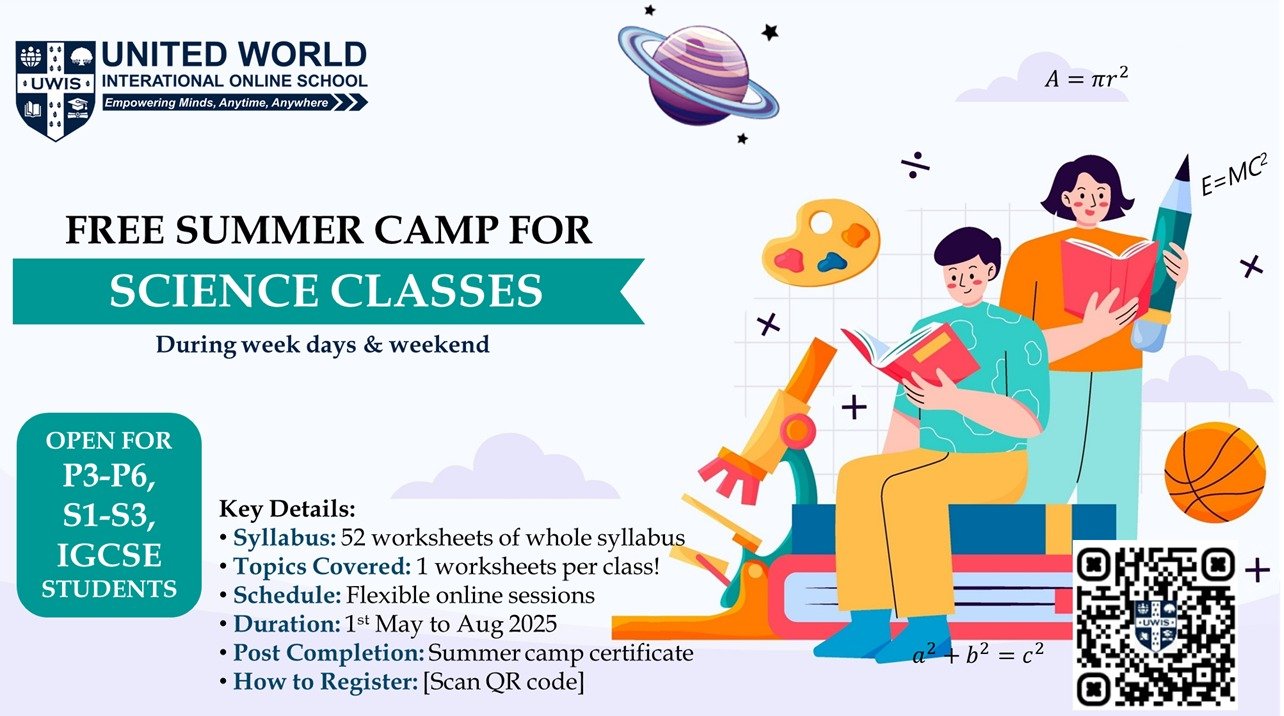 UWIS

UNITED WORLD
INTERNATIONAL ONLINE SCHOOL
Empowering Minds, Anytime, Anywhere

$A = \pi r^2$

$E=MC^2$

FREE SUMMER CAMP FOR
SCIENCE CLASSES
During week days & weekend

OPEN FOR
P3-P6,
S1-S3,
IGCSE
STUDENTS

Key Details:
• Syllabus: 52 worksheets of whole syllabus
• Topics Covered: 1 worksheets per class!
• Schedule: Flexible online sessions
• Duration: 1st May to Aug 2025
• Post Completion: Summer camp certificate
• How to Register: [Scan QR code]

$a^2 + b^2 = c^2$

UWIS